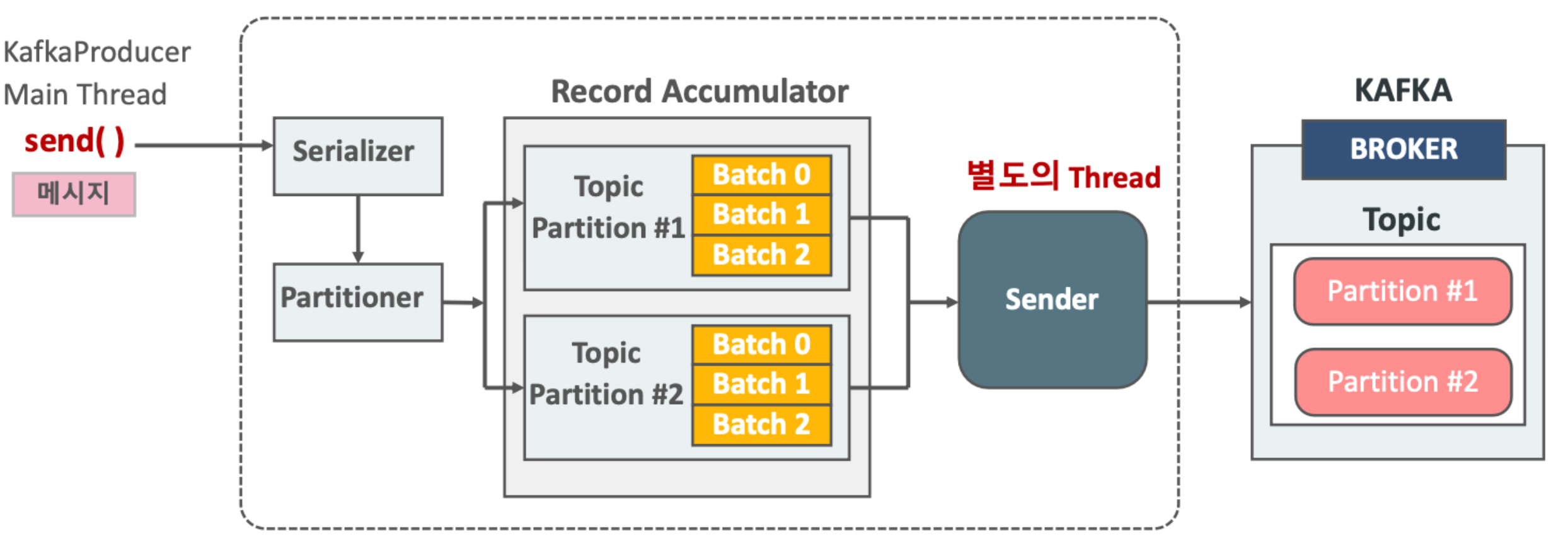 KafkaProducer
Main Thread
send( )
메시지

Serializer

Partitioner

Record Accumulator

Topic
Partition #1
Batch 0
Batch 1
Batch 2

Topic
Partition #2
Batch 0
Batch 1
Batch 2

별도의 Thread

Sender

KAFKA
BROKER
Topic
Partition #1
Partition #2